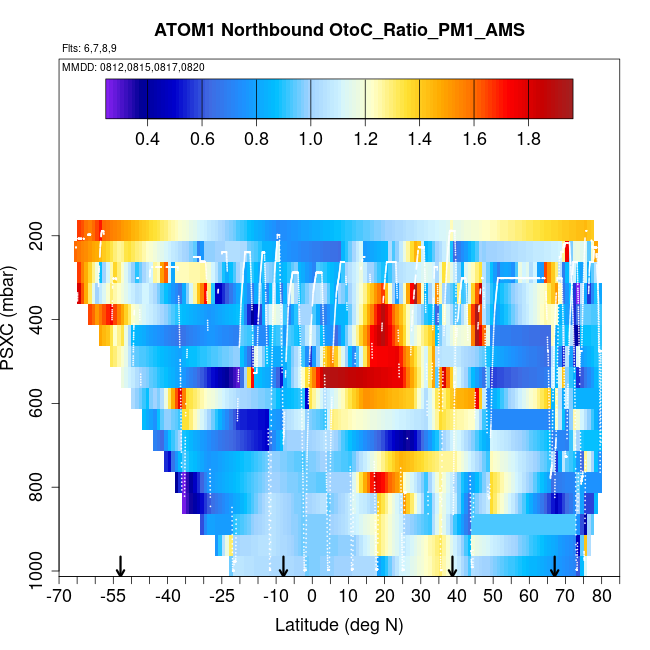 ATOM1 Northbound OtoC_Ratio_PM1_AMS

Flts: 6,7,8,9

MMDD: 0812,0815,0817,0820

0.4 0.6 0.8 1.0 1.2 1.4 1.6 1.8

PSXC (mbar)

200
400
600
800
1000

-70 -55 -40 -25 -10 0 10 20 30 40 50 60 70 80

Latitude (deg N)